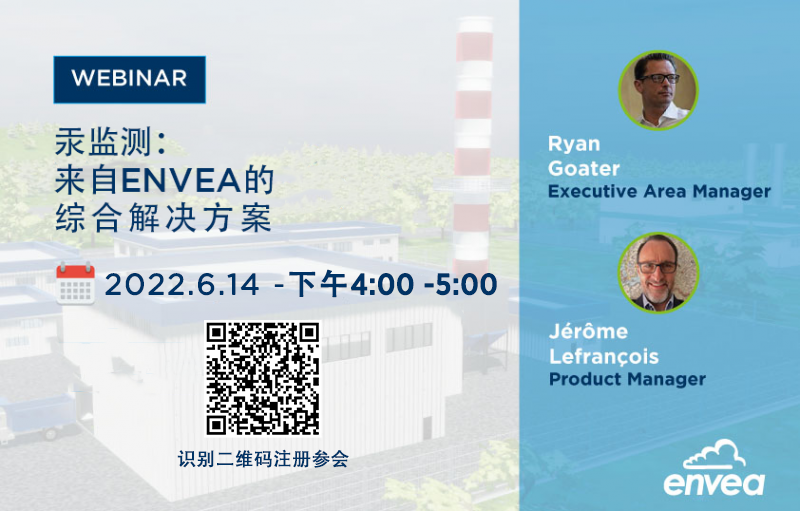 WEBINAR

汞监测：
来自ENVEA的
综合解决方案

2022.6.14 - 下午4:00 -5:00

识别二维码注册参会

Ryan
Goater
Executive Area Manager

Jérôme
Lefrançois
Product Manager

envea